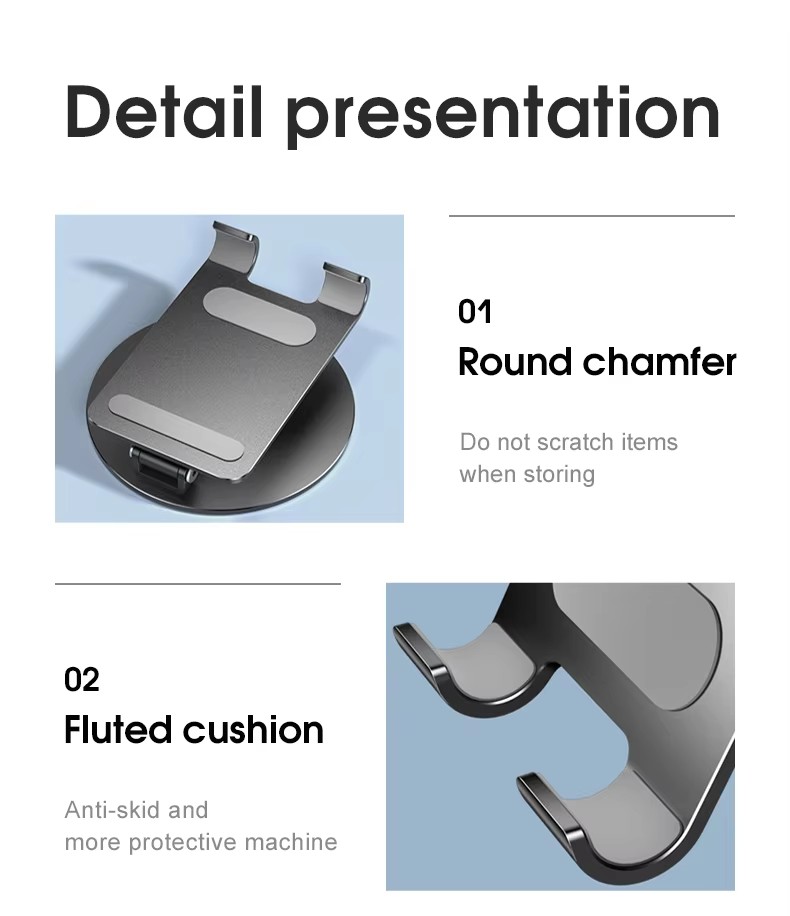 Detail presentation

01
Round chamfer

Do not scratch items when storing

02
Fluted cushion

Anti-skid and more protective machine